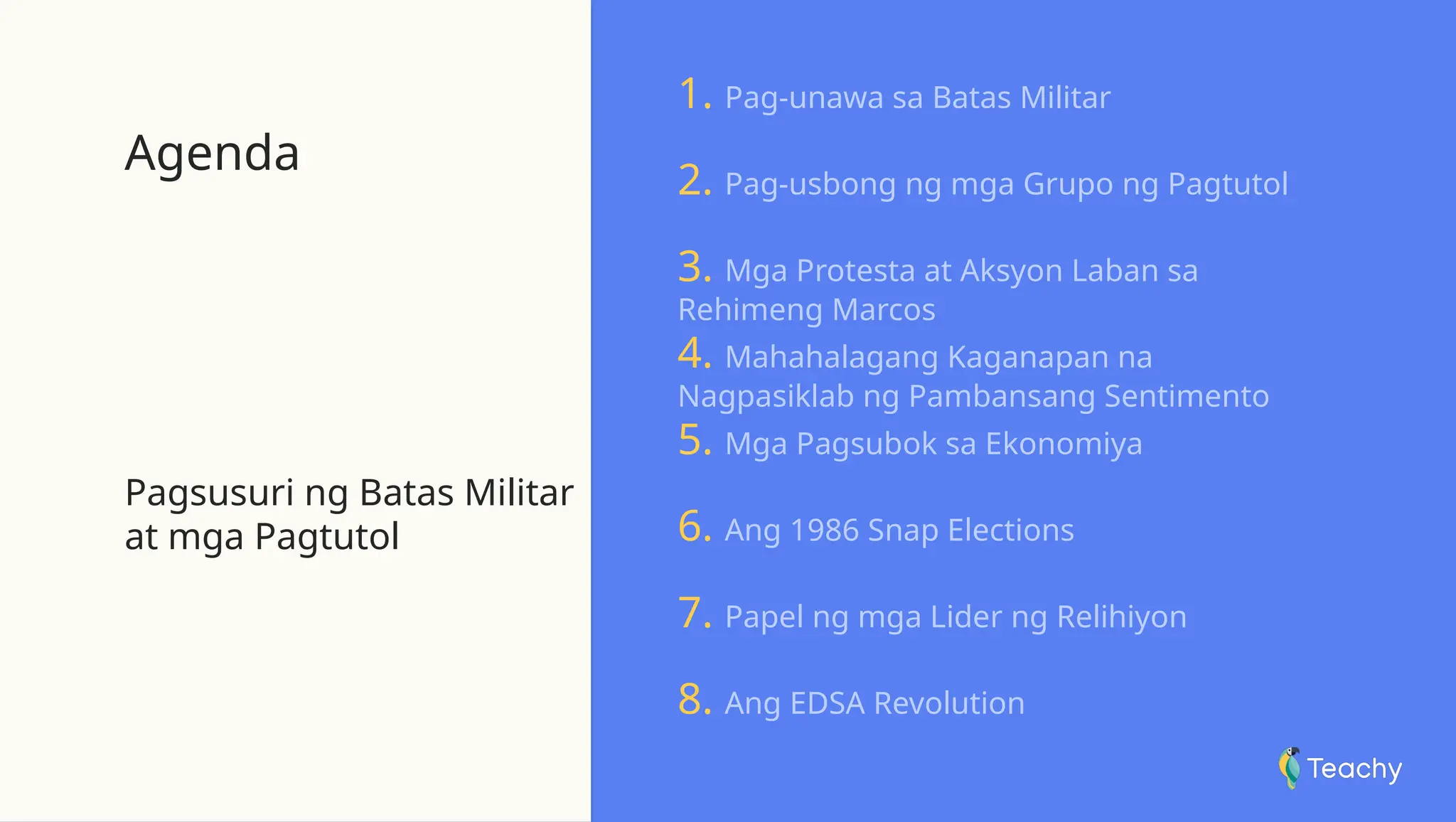 Agenda

Pagsusuri ng Batas Militar at mga Pagtutol

1. Pag-unawa sa Batas Militar

2. Pag-usbong ng mga Grupo ng Pagtutol

3. Mga Protesta at Aksyon Laban sa Rehimeng Marcos

4. Mahahalagang Kaganapan na Nagpasiklab ng Pambansang Sentimento

5. Mga Pagsubok sa Ekonomiya

6. Ang 1986 Snap Elections

7. Papel ng mga Lider ng Relihiyon

8. Ang EDSA Revolution

Teachy